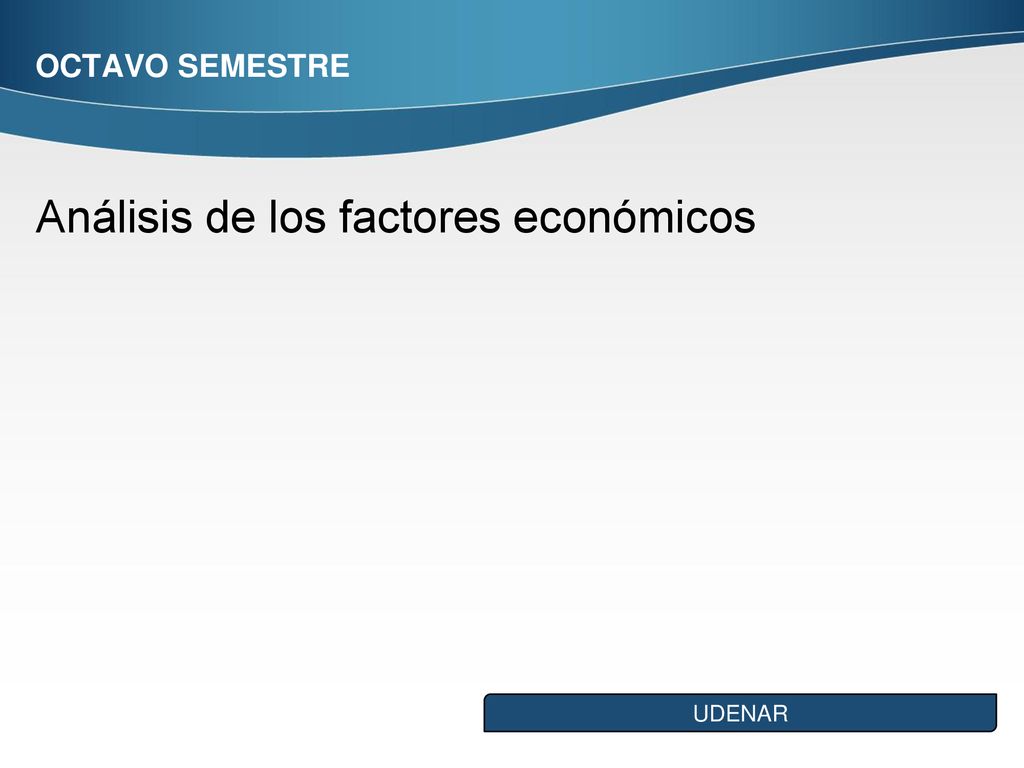 OCTAVO SEMESTRE

Análisis de los factores económicos

UDENAR